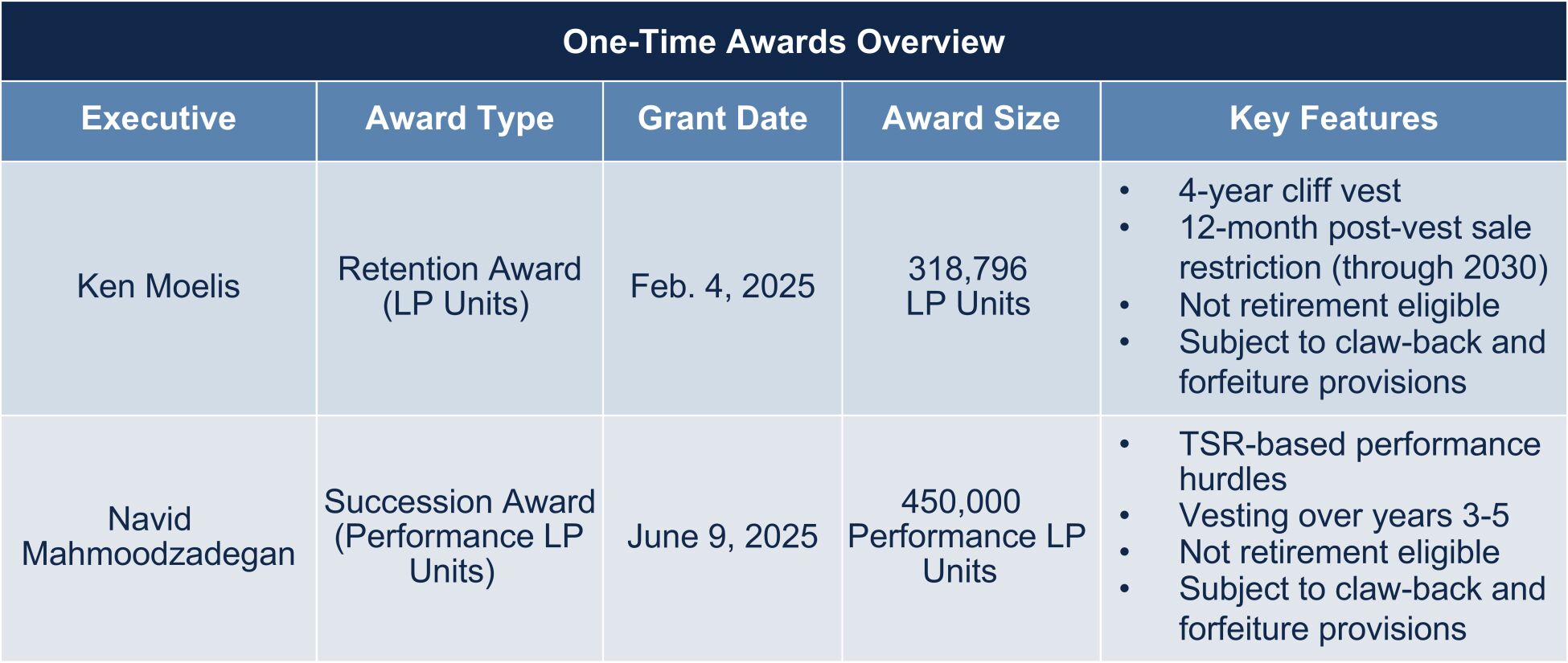 One-Time Awards Overview

| Executive | Award Type | Grant Date | Award Size | Key Features |
|---|---|---|---|---|
| Ken Moelis | Retention Award (LP Units) | Feb. 4, 2025 | 318,796 LP Units | • 4-year cliff vest • 12-month post-vest sale restriction (through 2030) • Not retirement eligible • Subject to claw-back and forfeiture provisions |
| Navid Mahmoodzadegan | Succession Award (Performance LP Units) | June 9, 2025 | 450,000 Performance LP Units | • TSR-based performance hurdles • Vesting over years 3-5 • Not retirement eligible • Subject to claw-back and forfeiture provisions |